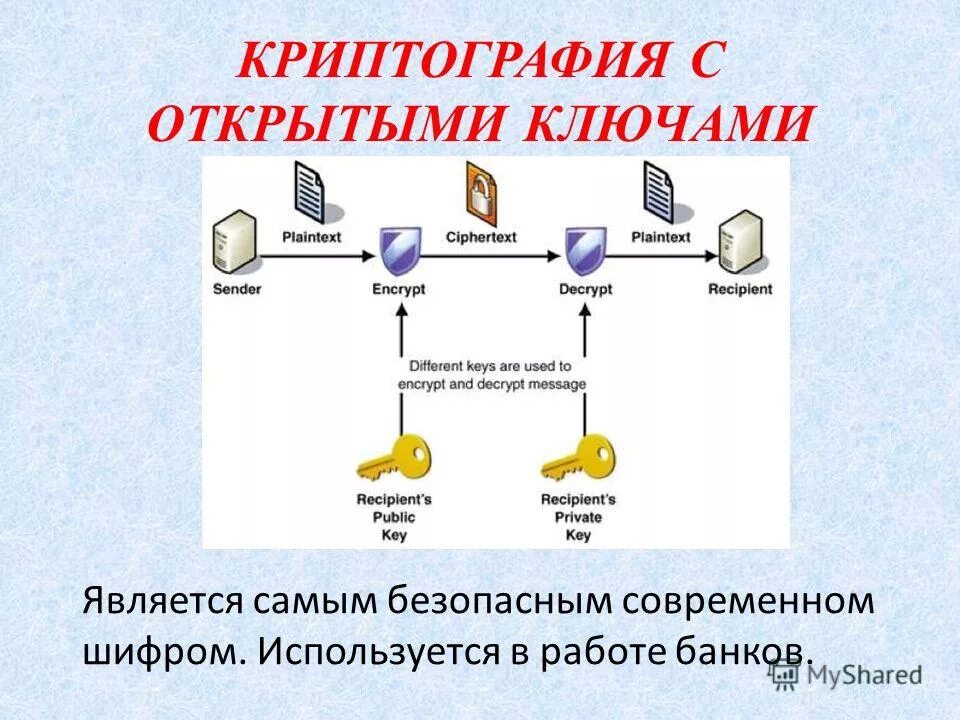 КРИПТОГРАФИЯ С ОТКРЫТЫМИ КЛЮЧАМИ

Plaintext
Ciphertext
Plaintext
Sender
Encrypt
Decrypt
Recipient
Different keys are used to encrypt and decrypt message
Recipient's Public Key
Recipient's Private Key

Является самым безопасным современном шифром. Используется в работе банков.

MyShared